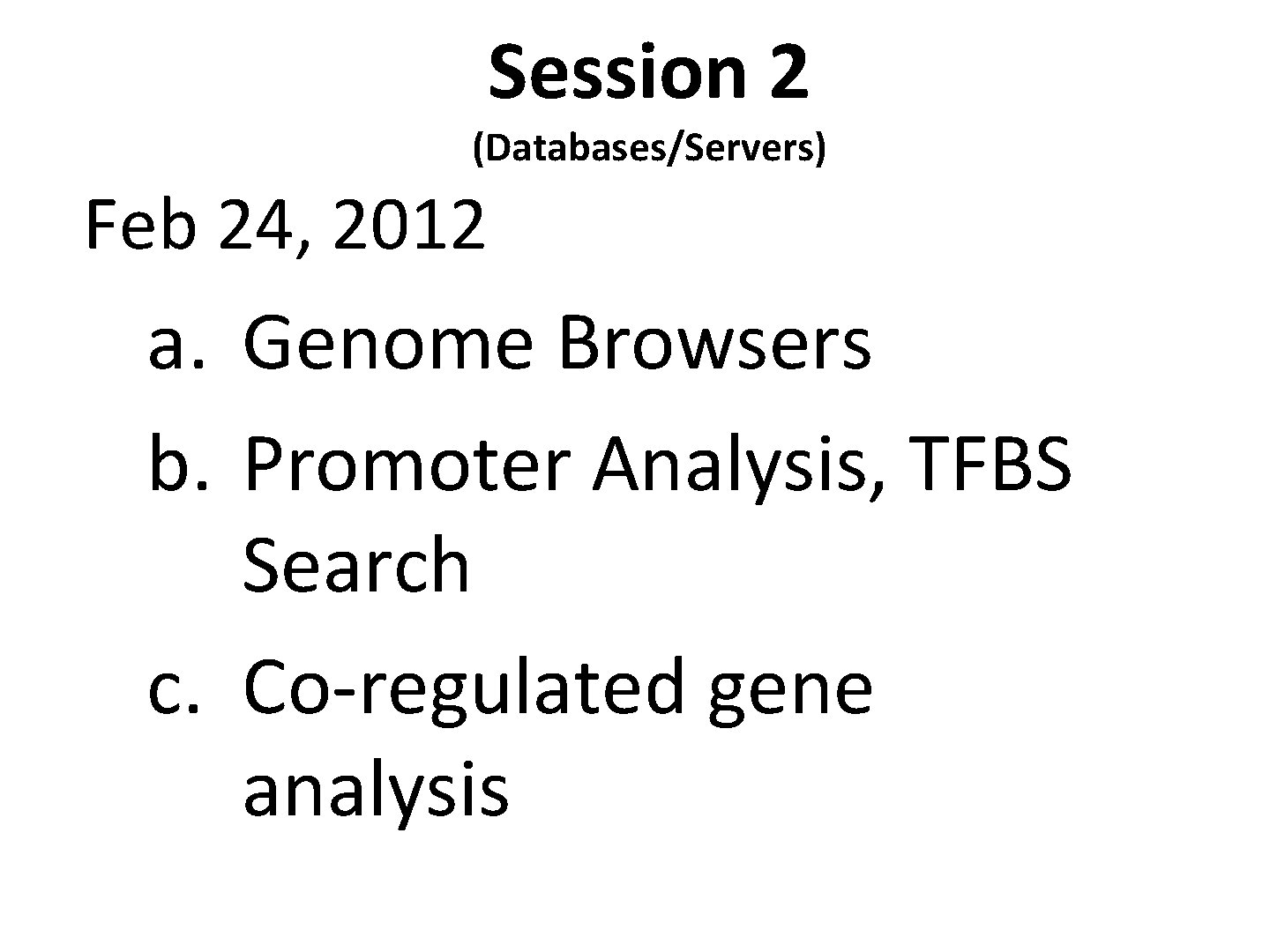 Session 2
(Databases/Servers)

Feb 24, 2012

a. Genome Browsers
b. Promoter Analysis, TFBS Search
c. Co-regulated gene analysis